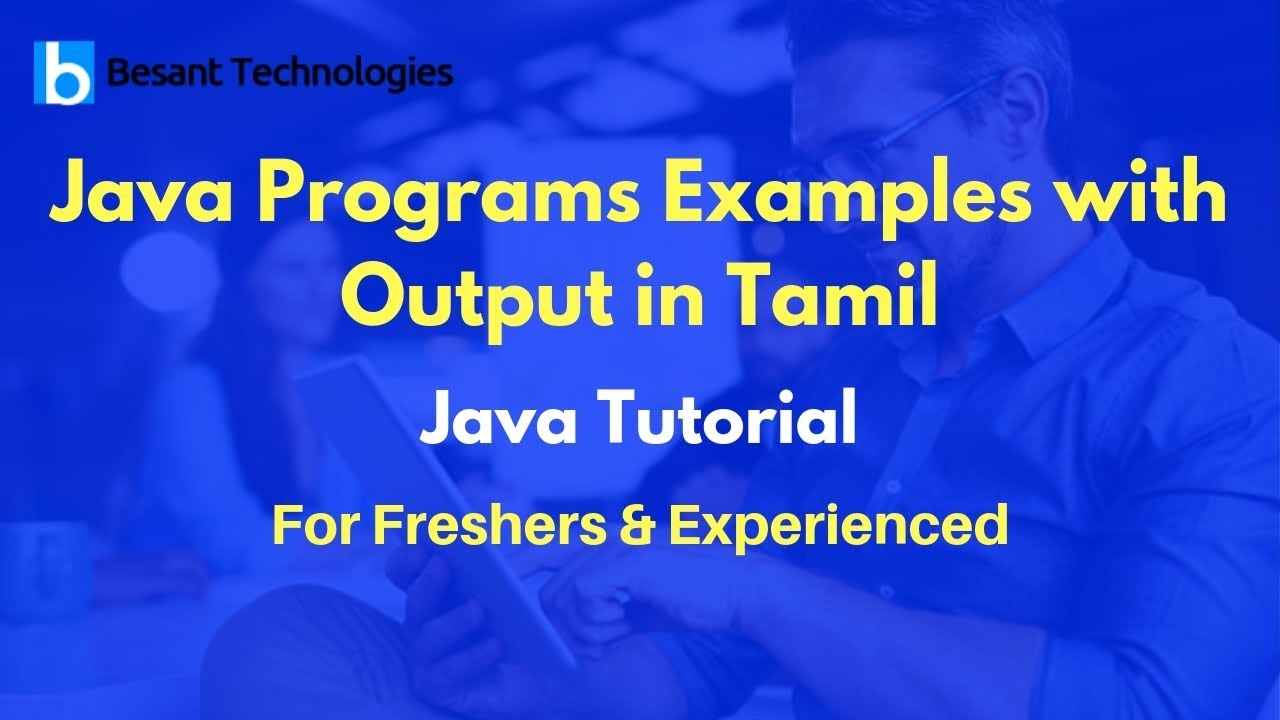 b Besant Technologies

Java Programs Examples with Output in Tamil

Java Tutorial

For Freshers & Experienced